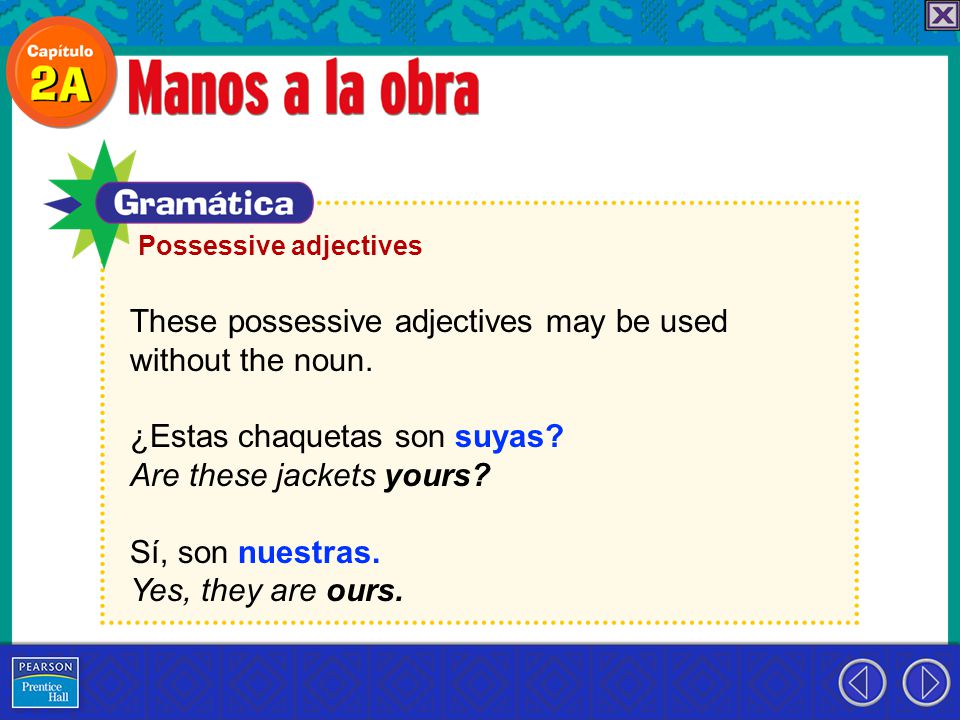 Capítulo 2A

Manos a la obra

Gramática

Possessive adjectives

These possessive adjectives may be used without the noun.

¿Estas chaquetas son suyas?
Are these jackets yours?

Sí, son nuestras.
Yes, they are ours.

PEARSON
Prentice Hall